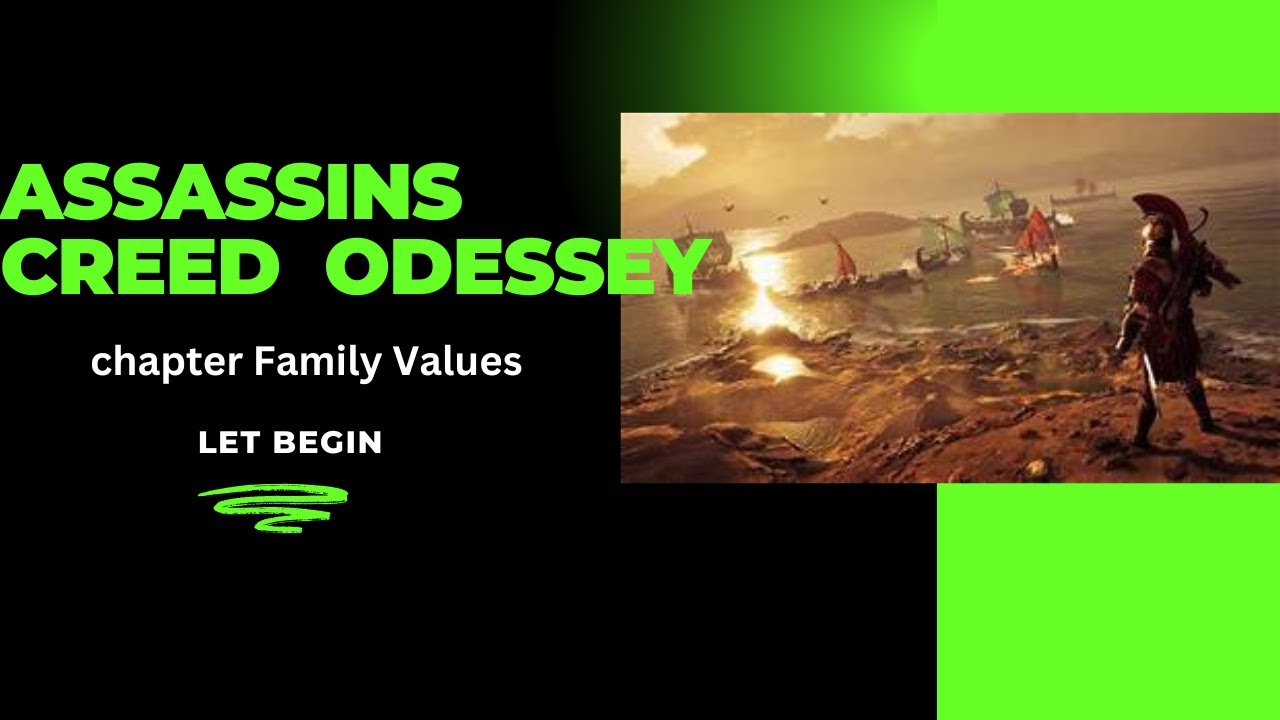 ASSASSINS CREED ODESSEY

chapter Family Values

LET BEGIN